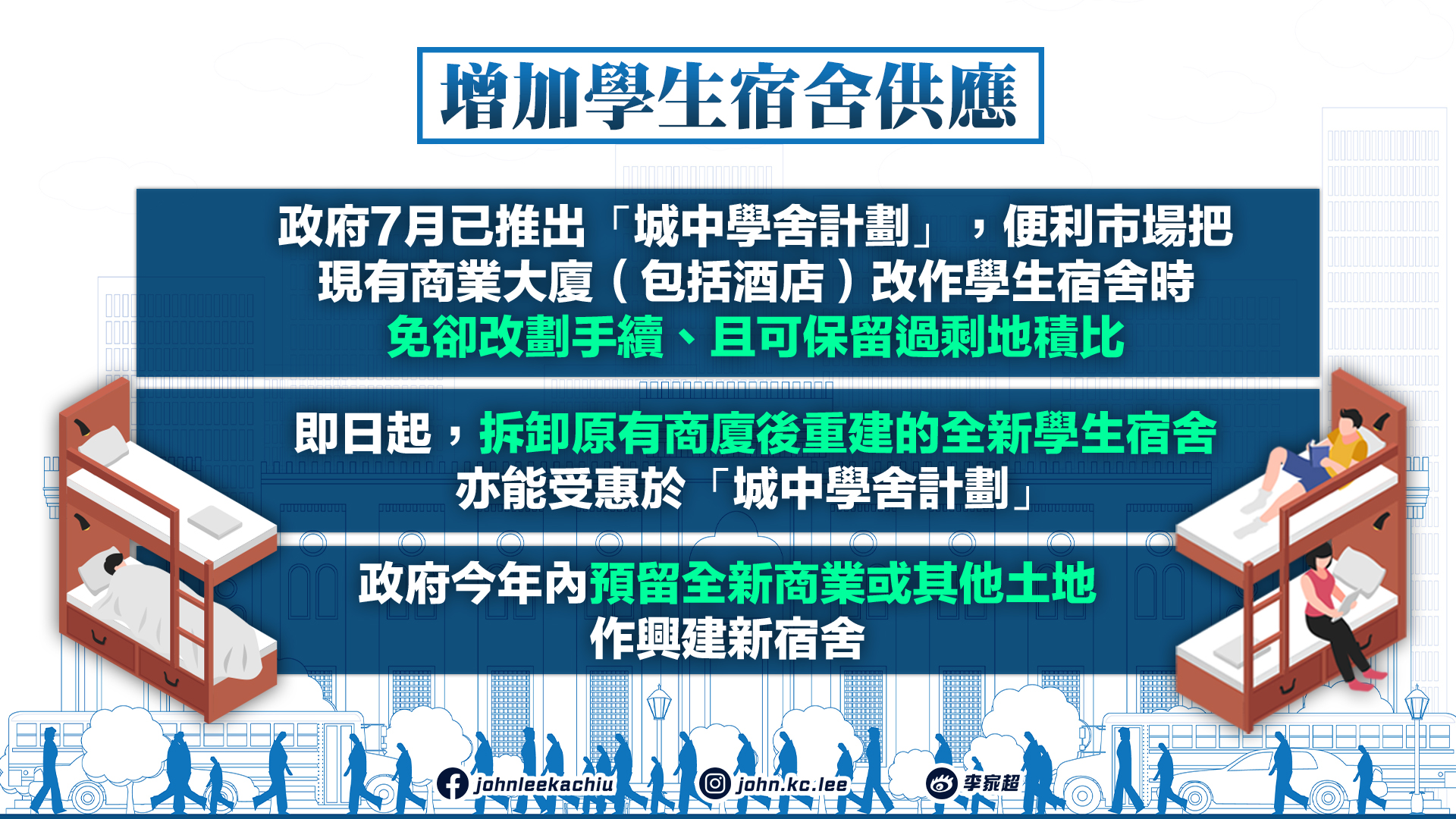 增加學生宿舍供應

政府7月已推出「城中學舍計劃」，便利市場把現有商業大廈（包括酒店）改作學生宿舍時免卻改劃手續、且可保留過剩地積比

即日起，拆卸原有商廈後重建的全新學生宿舍亦能受惠於「城中學舍計劃」

政府今年內預留全新商業或其他土地作興建新宿舍

johnleekachiu john.kc.lee 李家超